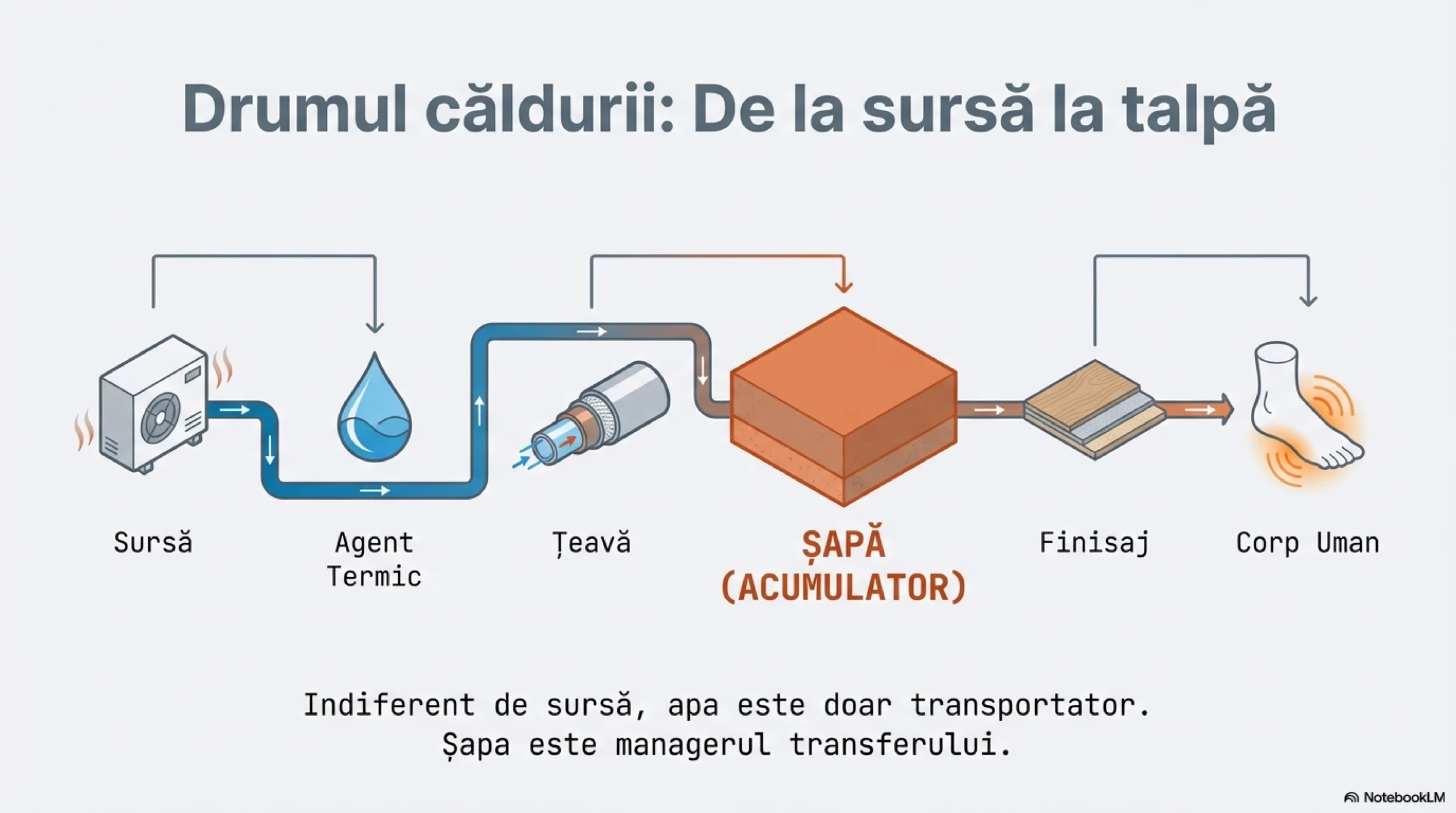 Drumul căldurii: De la sursă la talpă

Sursă

Agent Termic

Țeavă

ȘAPĂ (ACUMULATOR)

Finisaj

Corp Uman

Indiferent de sursă, apa este doar transportator.
Șapa este managerul transferului.

NotebookLM